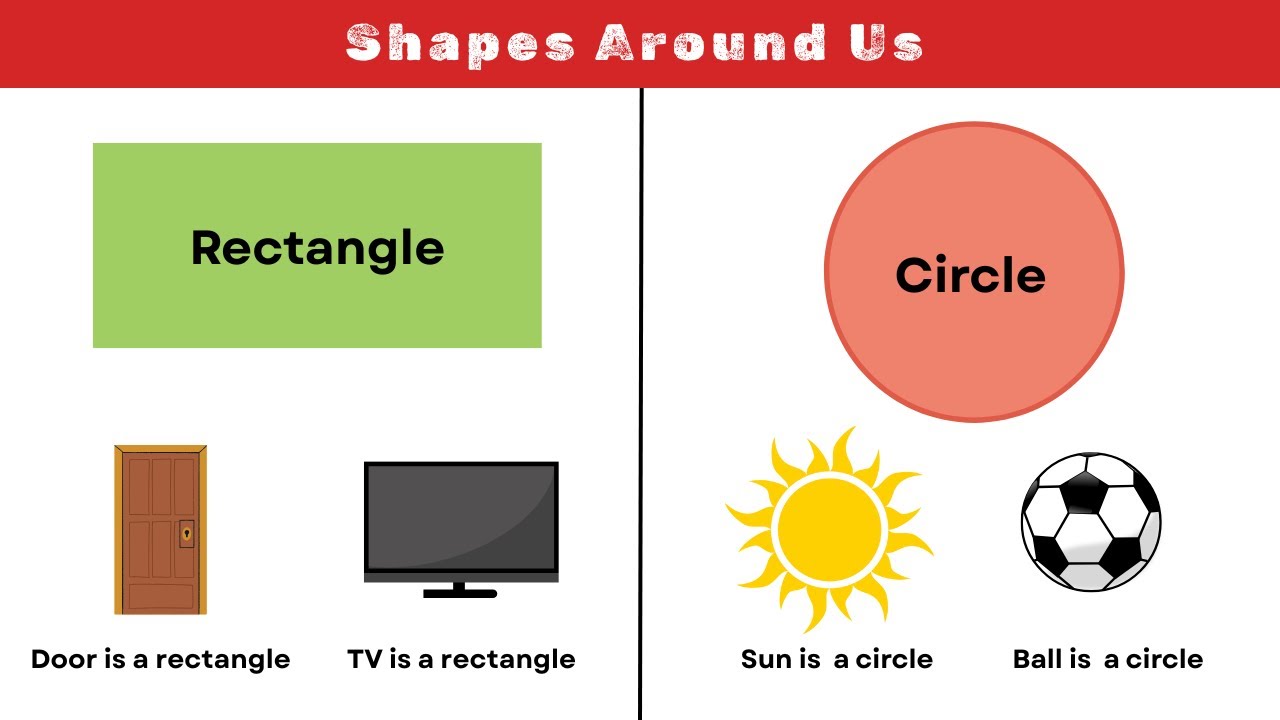 Shapes Around Us

Rectangle

Door is a rectangle

TV is a rectangle

Circle

Sun is a circle

Ball is a circle